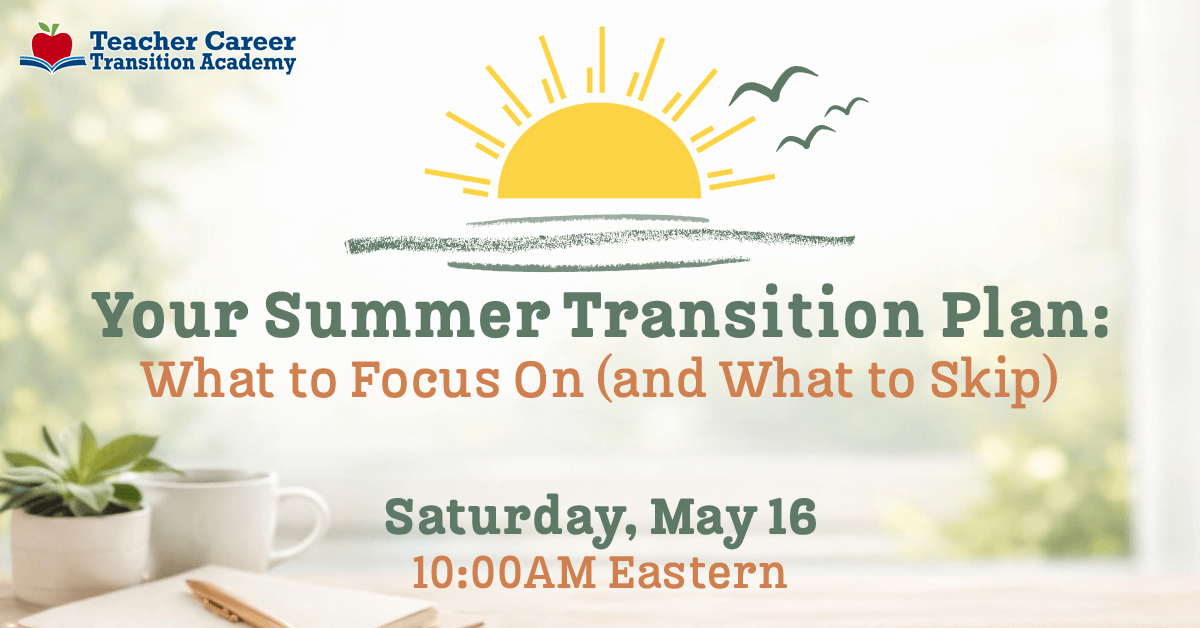 Teacher Career
Transition Academy

Your Summer Transition Plan:
What to Focus On (and What to Skip)

Saturday, May 16
10:00AM Eastern